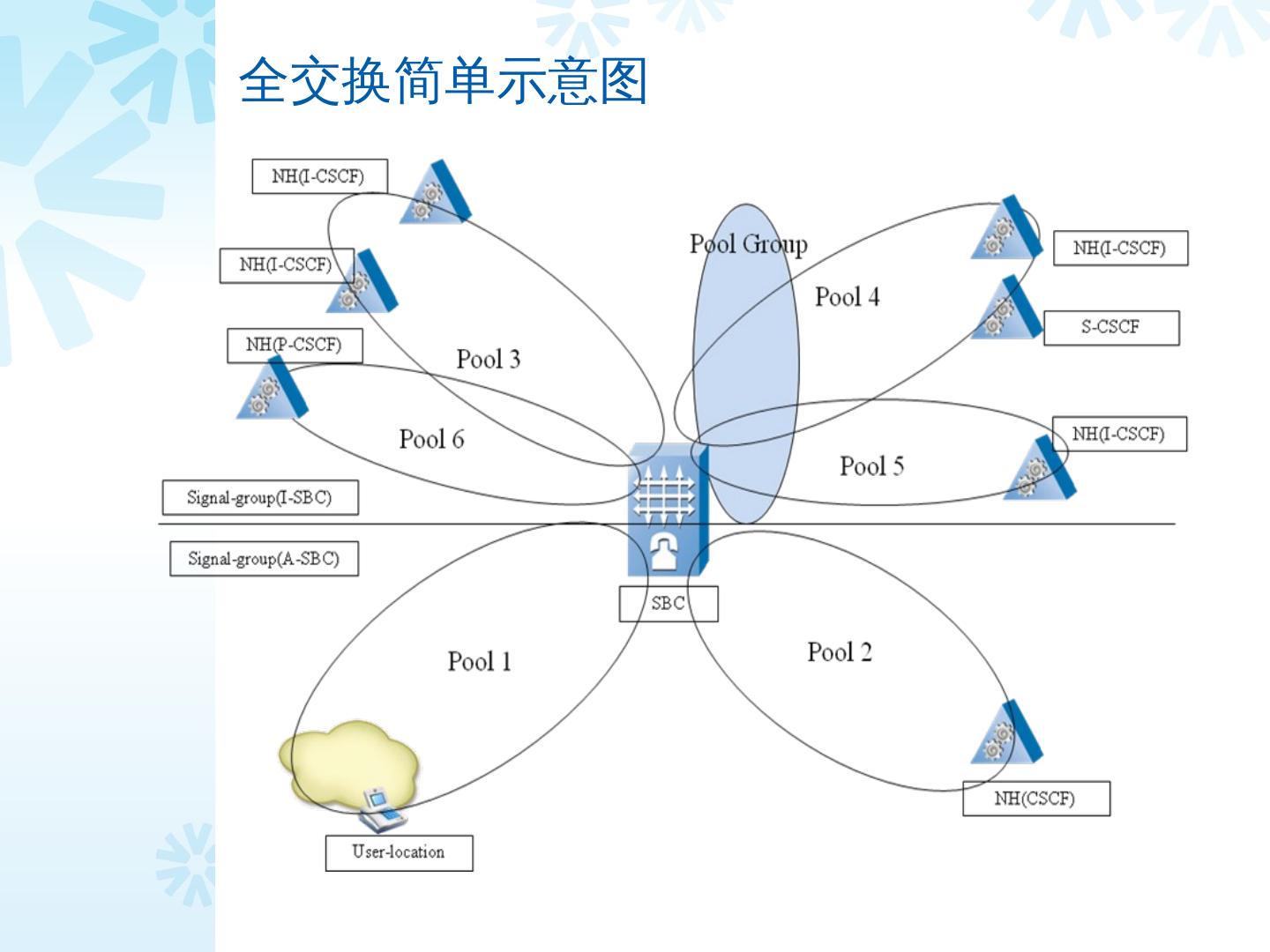 全交换简单示意图

NH(I-CSCF)

NH(I-CSCF)

NH(P-CSCF)

Pool 3

Pool 6

Pool Group

Pool 4

NH(I-CSCF)

S-CSCF

NH(I-CSCF)

Pool 5

Signal-group(I-SBC)

Signal-group(A-SBC)

SBC

Pool 1

Pool 2

NH(CSCF)

User-location